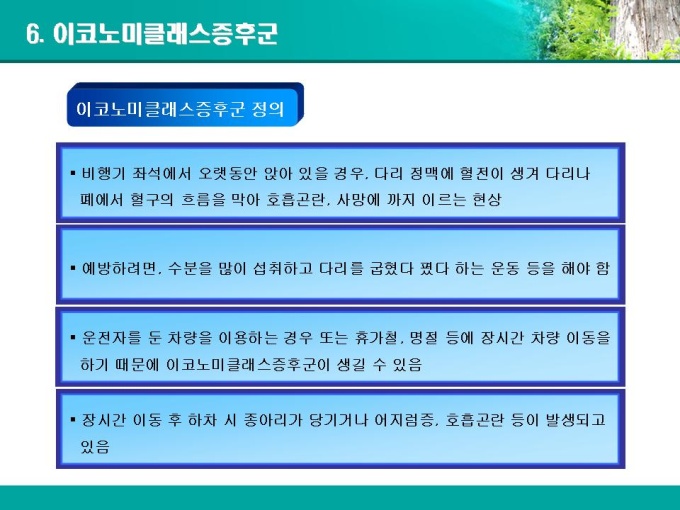 6. 이코노미클래스증후군

이코노미클래스증후군 정의

▪ 비행기 좌석에서 오랫동안 앉아 있을 경우, 다리 정맥에 혈전이 생겨 다리나 폐에서 혈구의 흐름을 막아 호흡곤란, 사망에 까지 이르는 현상

▪ 예방하려면, 수분을 많이 섭취하고 다리를 굽혔다 폈다 하는 운동 등을 해야 함

▪ 운전자를 둔 차량을 이용하는 경우 또는 휴가철, 명절 등에 장시간 차량 이동을 하기 때문에 이코노미클래스증후군이 생길 수 있음

▪ 장시간 이동 후 하차 시 종아리가 당기거나 어지럼증, 호흡곤란 등이 발생되고 있음